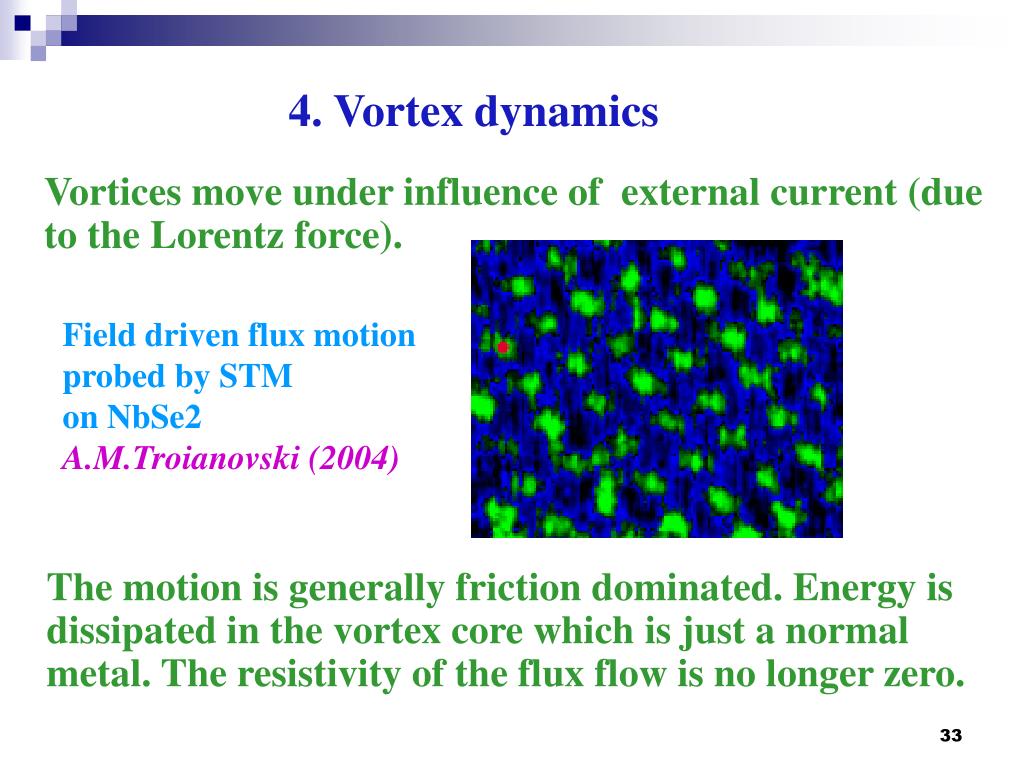 4. Vortex dynamics

Vortices move under influence of external current (due to the Lorentz force).

Field driven flux motion probed by STM on NbSe2
A.M.Troianovski (2004)

The motion is generally friction dominated. Energy is dissipated in the vortex core which is just a normal metal. The resistivity of the flux flow is no longer zero.

33